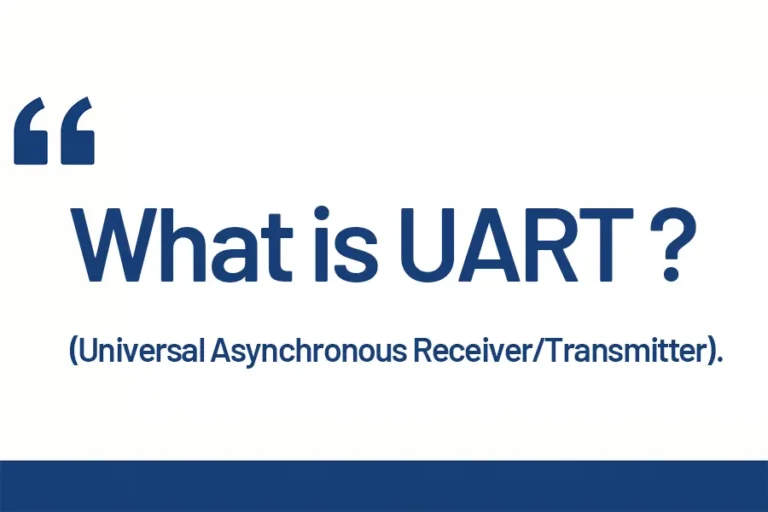 “

What is UART ?

(Universal Asynchronous Receiver/Transmitter).